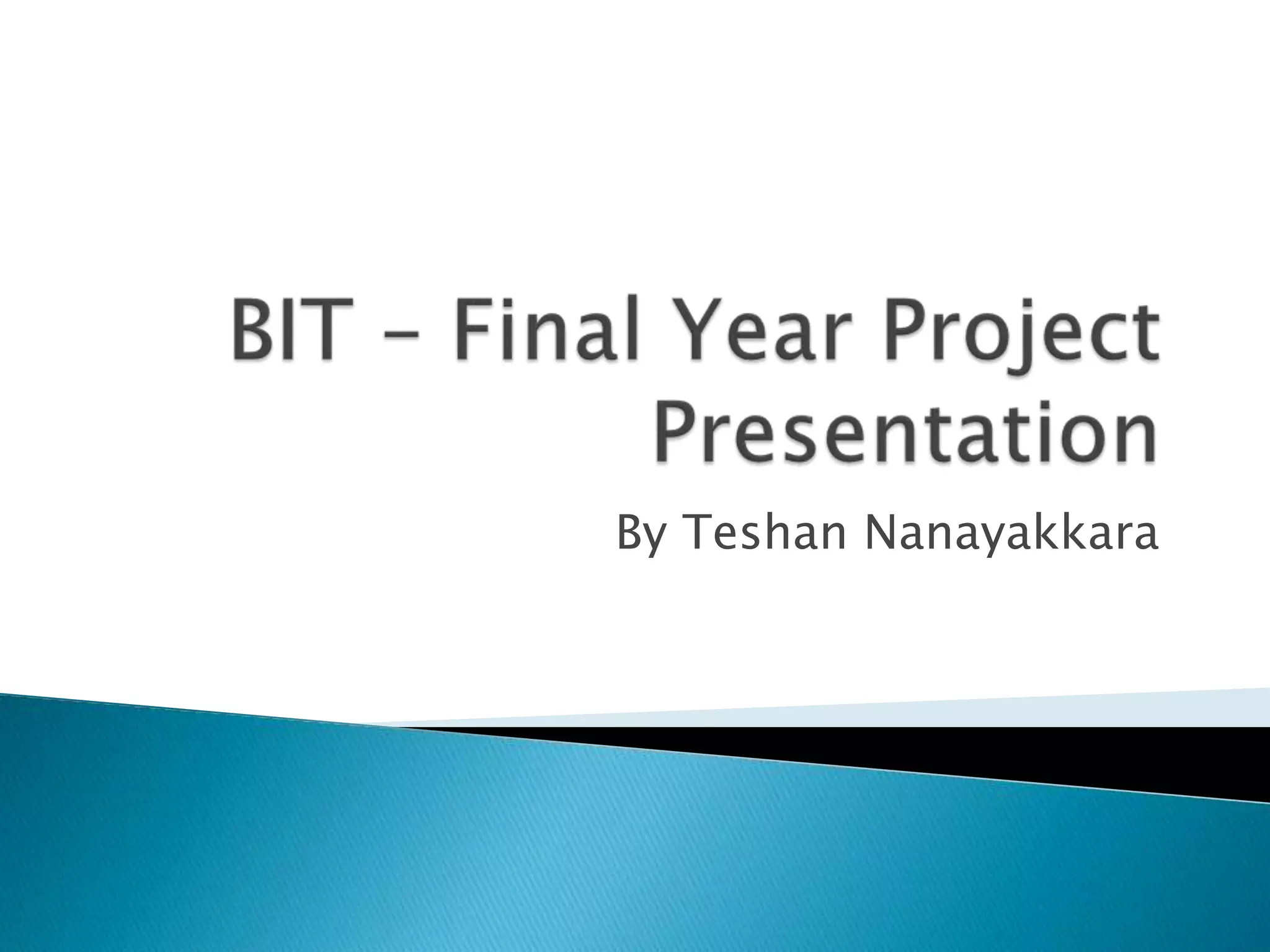 BIT – Final Year Project Presentation

By Teshan Nanayakkara